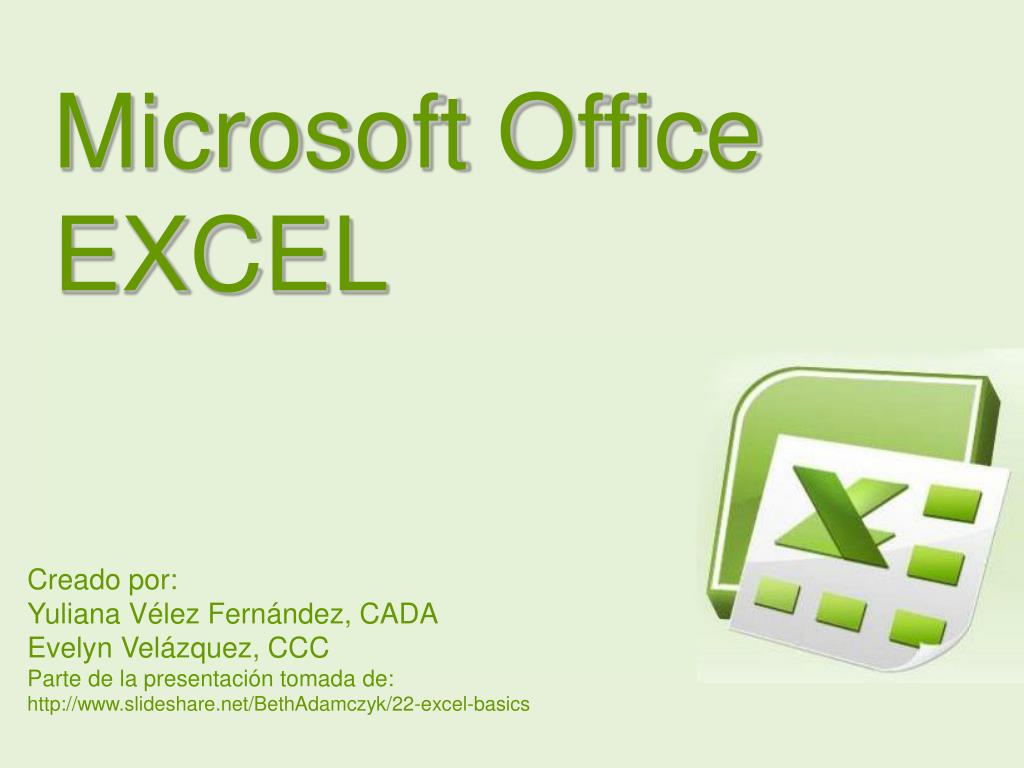 Microsoft Office EXCEL

Creado por:
Yuliana Vélez Fernández, CADA
Evelyn Velázquez, CCC
Parte de la presentación tomada de:
http://www.slideshare.net/BethAdamczyk/22-excel-basics